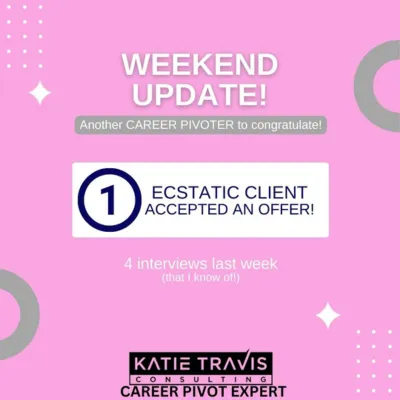 WEEKEND UPDATE!

Another CAREER PIVOTER to congratulate!

1 ECSTATIC CLIENT ACCEPTED AN OFFER!

4 interviews last week
(that I know of!)

KATIE TRAVIS
CONSULTING
CAREER PIVOT EXPERT